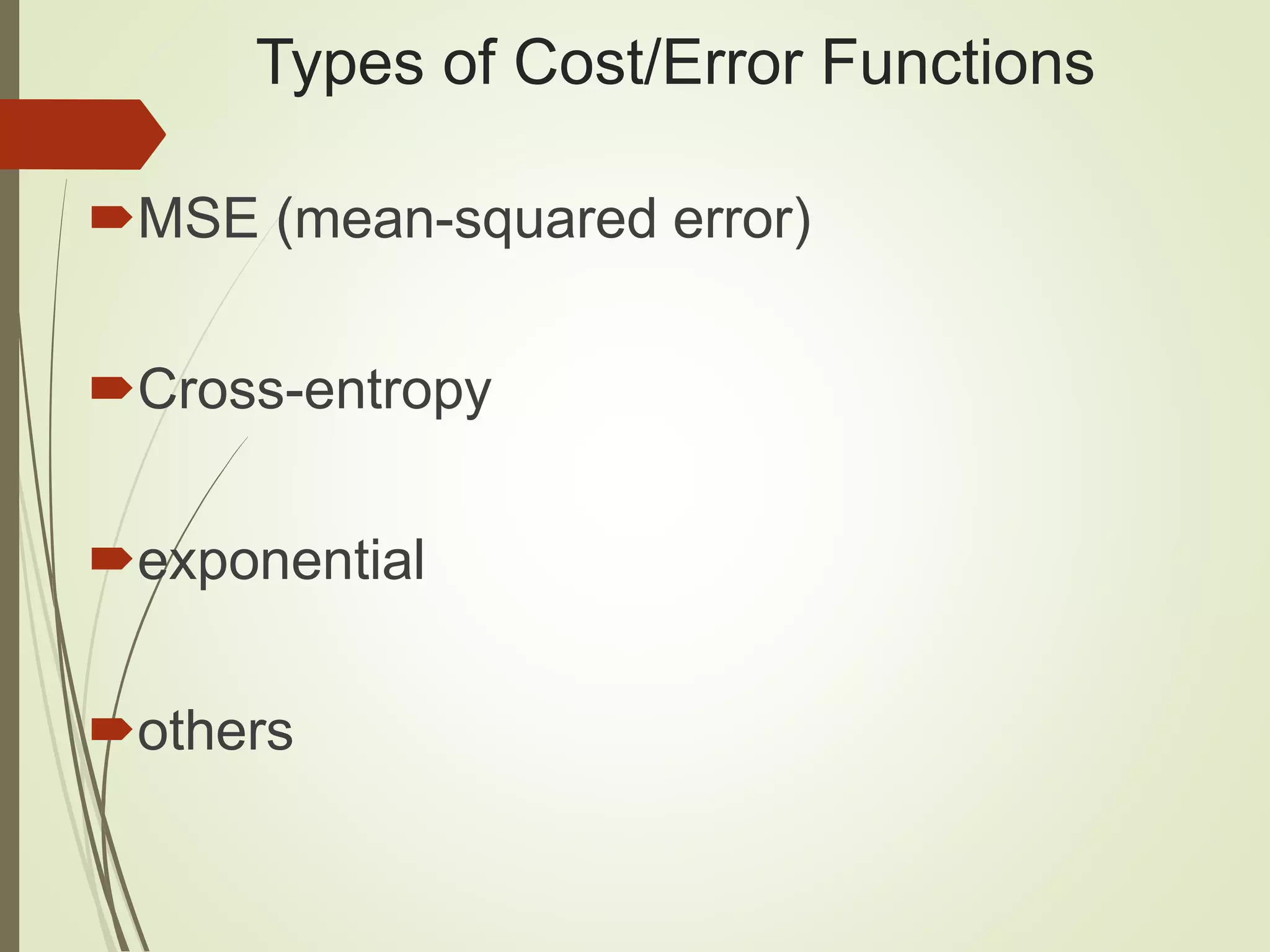 Types of Cost/Error Functions

MSE (mean-squared error)

Cross-entropy

exponential

others